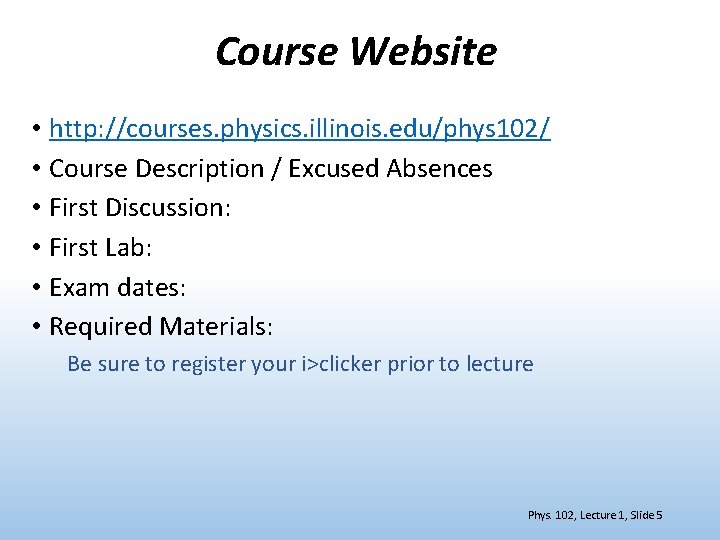 Course Website

• http://courses.physics.illinois.edu/phys102/
• Course Description / Excused Absences
• First Discussion:
• First Lab:
• Exam dates:
• Required Materials:

Be sure to register your i>clicker prior to lecture

Phys. 102, Lecture 1, Slide 5